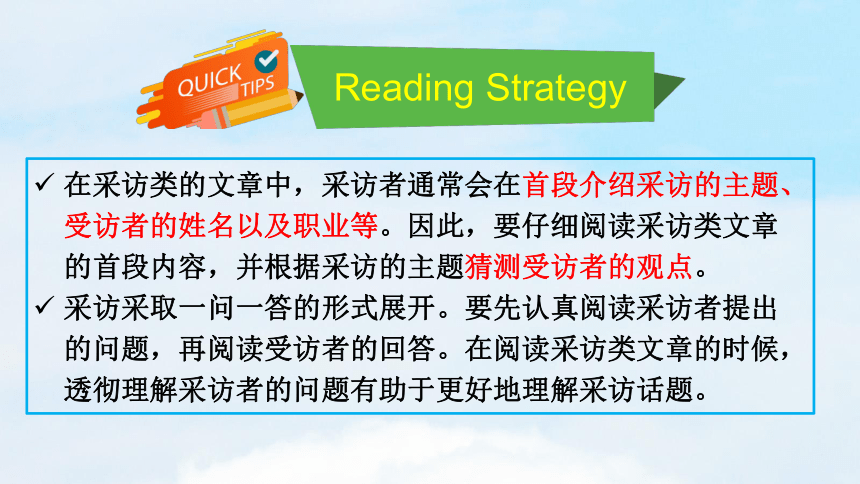 QUICK TIPS

Reading Strategy

✓ 在采访类的文章中，采访者通常会在首段介绍采访的主题、受访者的姓名以及职业等。因此，要仔细阅读采访类文章的首段内容，并根据采访的主题猜测受访者的观点。

✓ 采访采取一问一答的形式展开。要先认真阅读采访者提出的问题，再阅读受访者的回答。在阅读采访类文章的时候，透彻理解采访者的问题有助于更好地理解采访话题。